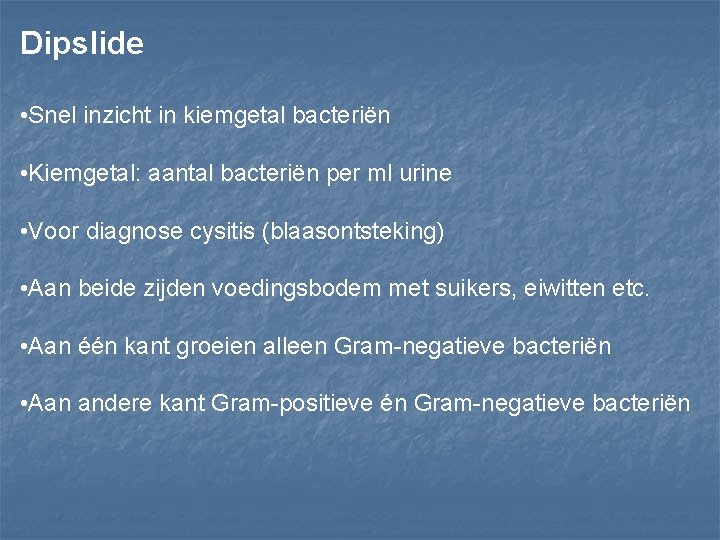 Dipslide

•Snel inzicht in kiemgetal bacteriën

•Kiemgetal: aantal bacteriën per ml urine

•Voor diagnose cysitis (blaasontsteking)

•Aan beide zijden voedingsbodem met suikers, eiwitten etc.

•Aan één kant groeien alleen Gram-negatieve bacteriën

•Aan andere kant Gram-positieve én Gram-negatieve bacteriën